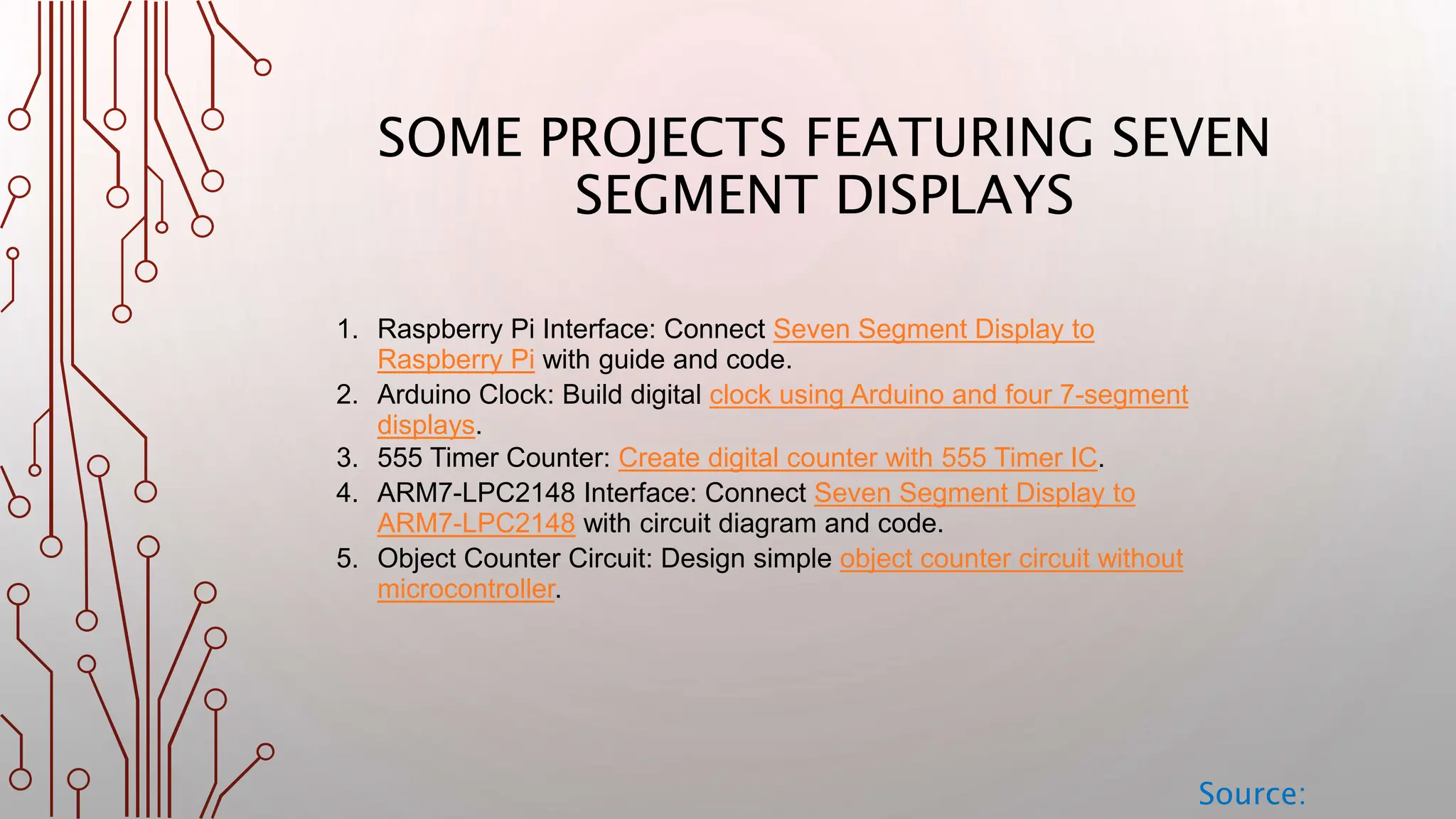 SOME PROJECTS FEATURING SEVEN SEGMENT DISPLAYS

1. Raspberry Pi Interface: Connect Seven Segment Display to Raspberry Pi with guide and code.
2. Arduino Clock: Build digital clock using Arduino and four 7-segment displays.
3. 555 Timer Counter: Create digital counter with 555 Timer IC.
4. ARM7-LPC2148 Interface: Connect Seven Segment Display to ARM7-LPC2148 with circuit diagram and code.
5. Object Counter Circuit: Design simple object counter circuit without microcontroller.

Source: